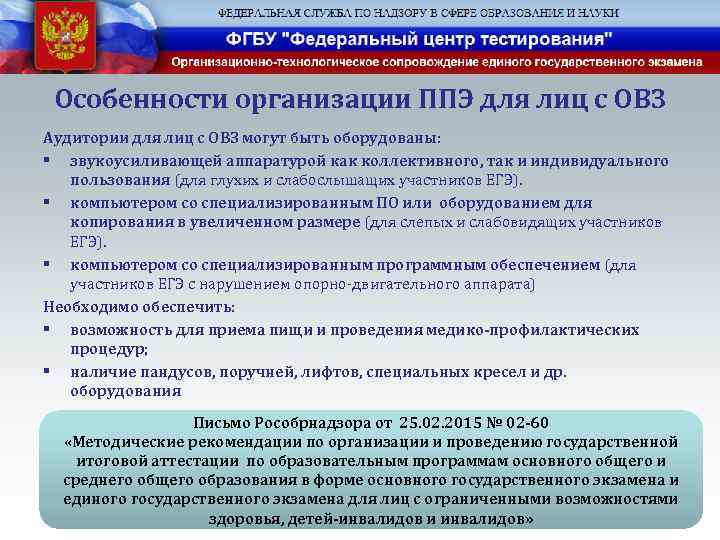 ФЕДЕРАЛЬНАЯ СЛУЖБА ПО НАДЗОРУ В СФЕРЕ ОБРАЗОВАНИЯ И НАУКИ
ФГБУ "Федеральный центр тестирования"
Организационно-технологическое сопровождение единого государственного экзамена

Особенности организации ППЭ для лиц с ОВЗ

Аудитории для лиц с ОВЗ могут быть оборудованы:
▪ звукоусиливающей аппаратурой как коллективного, так и индивидуального пользования (для глухих и слабослышащих участников ЕГЭ).
▪ компьютером со специализированным ПО или оборудованием для копирования в увеличенном размере (для слепых и слабовидящих участников ЕГЭ).
▪ компьютером со специализированным программным обеспечением (для участников ЕГЭ с нарушением опорно-двигательного аппарата)
Необходимо обеспечить:
▪ возможность для приема пищи и проведения медико-профилактических процедур;
▪ наличие пандусов, поручней, лифтов, специальных кресел и др. оборудования

Письмо Рособрнадзора от 25.02.2015 № 02-60
«Методические рекомендации по организации и проведению государственной итоговой аттестации по образовательным программам основного общего и среднего общего образования в форме основного государственного экзамена и единого государственного экзамена для лиц с ограниченными возможностями здоровья, детей-инвалидов и инвалидов»